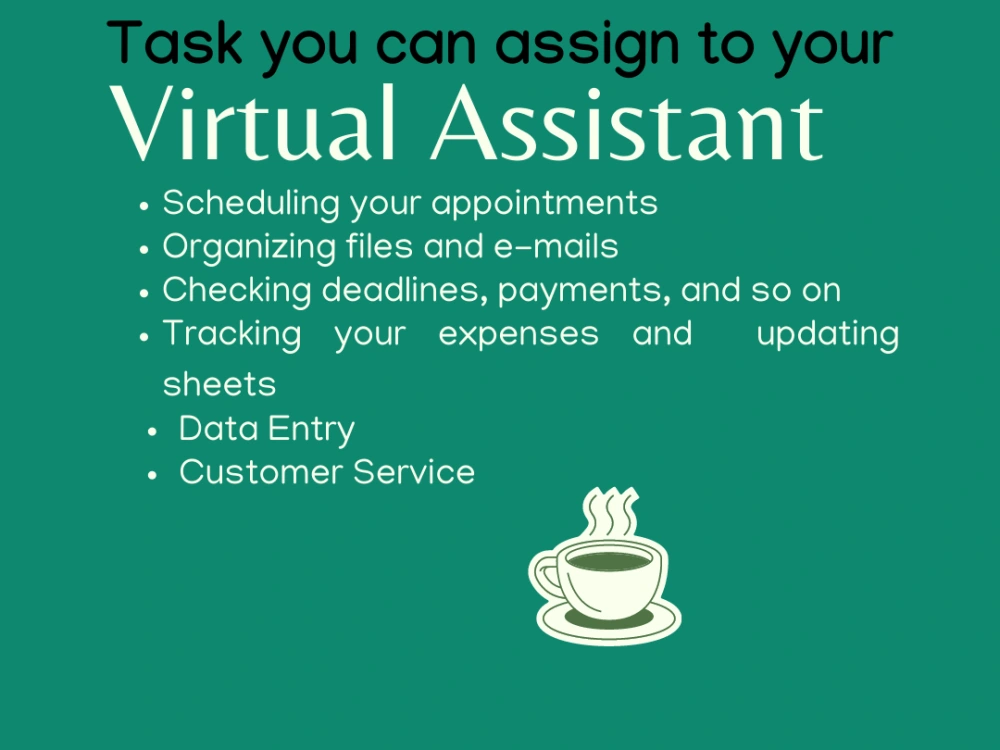 Task you can assign to your
Virtual Assistant

• Scheduling your appointments
• Organizing files and e-mails
• Checking deadlines, payments, and so on
• Tracking your expenses and updating sheets
• Data Entry
• Customer Service